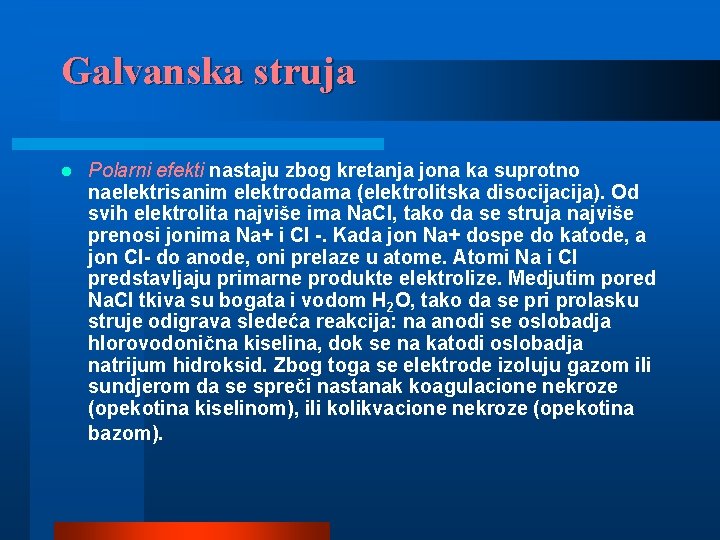 Galvanska struja

• Polarni efekti nastaju zbog kretanja jona ka suprotno naelektrisanim elektrodama (elektrolitska disocijacija). Od svih elektrolita najviše ima NaCl, tako da se struja najviše prenosi jonima Na+ i Cl -. Kada jon Na+ dospe do katode, a jon Cl- do anode, oni prelaze u atome. Atomi Na i Cl predstavljaju primarne produkte elektrolize. Medjutim pored NaCl tkiva su bogata i vodom $H_2O$, tako da se pri prolasku struje odigrava sledeća reakcija: na anodi se oslobadja hlorovodonična kiselina, dok se na katodi oslobadja natrijum hidroksid. Zbog toga se elektrode izoluju gazom ili sundjerom da se spreči nastanak koagulacione nekroze (opekotina kiselinom), ili kolikvacione nekroze (opekotina bazom).